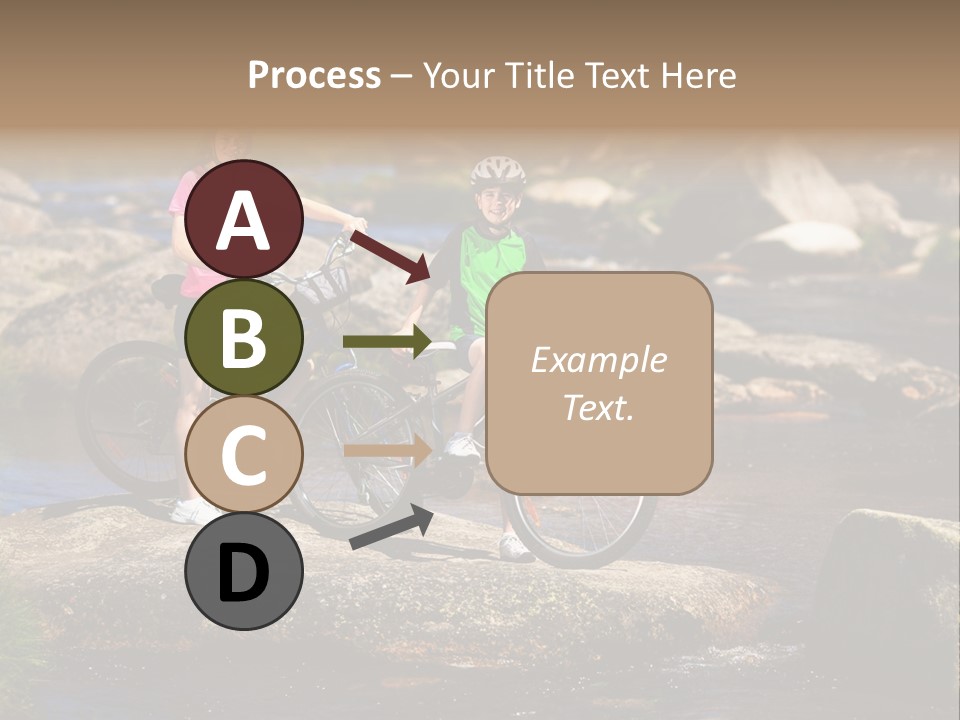 Process – Your Title Text Here

A

B

C

D

Example Text.